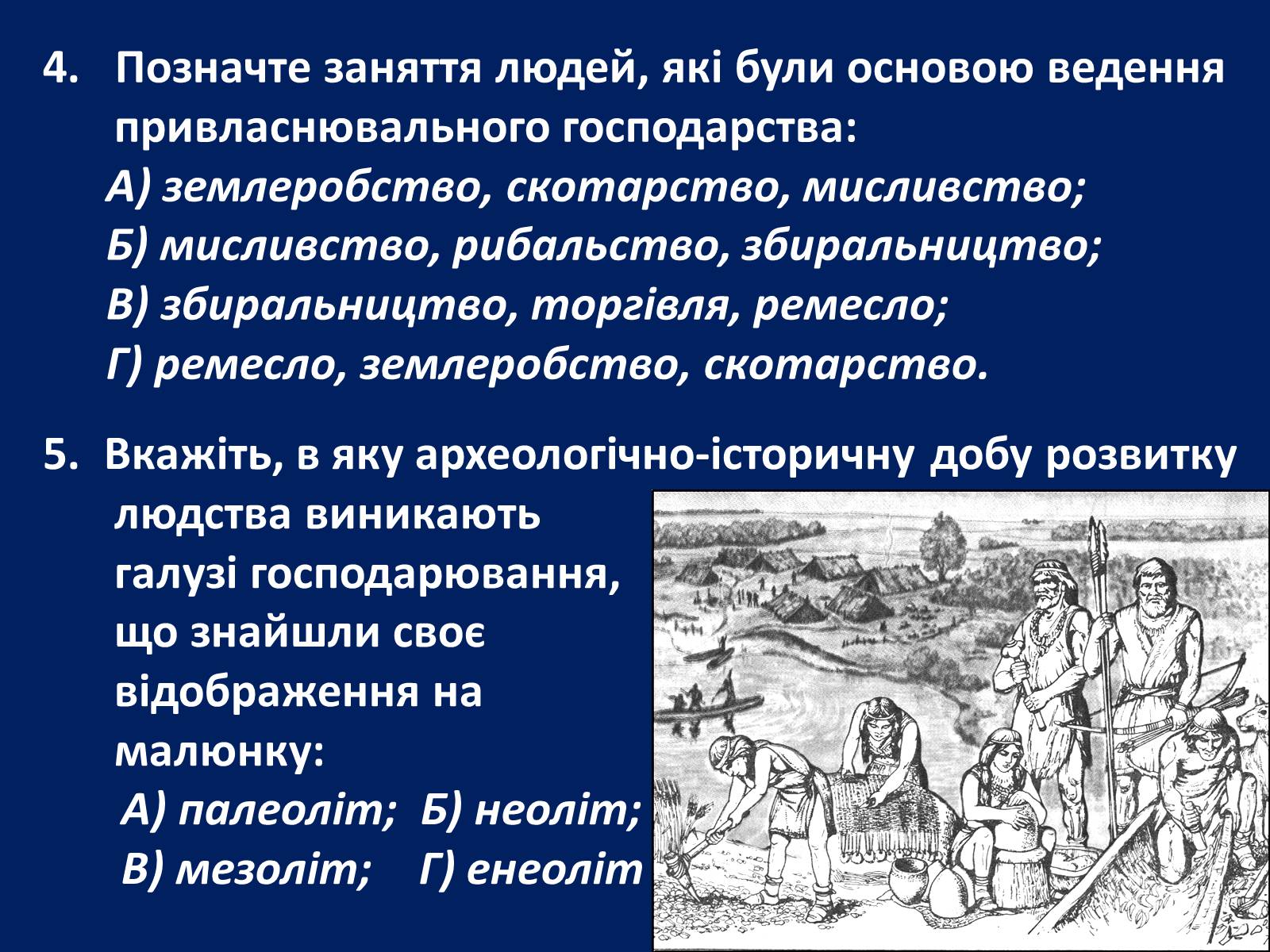 4. Позначте заняття людей, які були основою ведення привласнювального господарства:

А) землеробство, скотарство, мисливство;
Б) мисливство, рибальство, збиральництво;
В) збиральництво, торгівля, ремесло;
Г) ремесло, землеробство, скотарство.

5. Вкажіть, в яку археологічно-історичну добу розвитку людства виникають галузі господарювання, що знайшли своє відображення на малюнку:

А) палеоліт; Б) неоліт;
В) мезоліт; Г) енеоліт